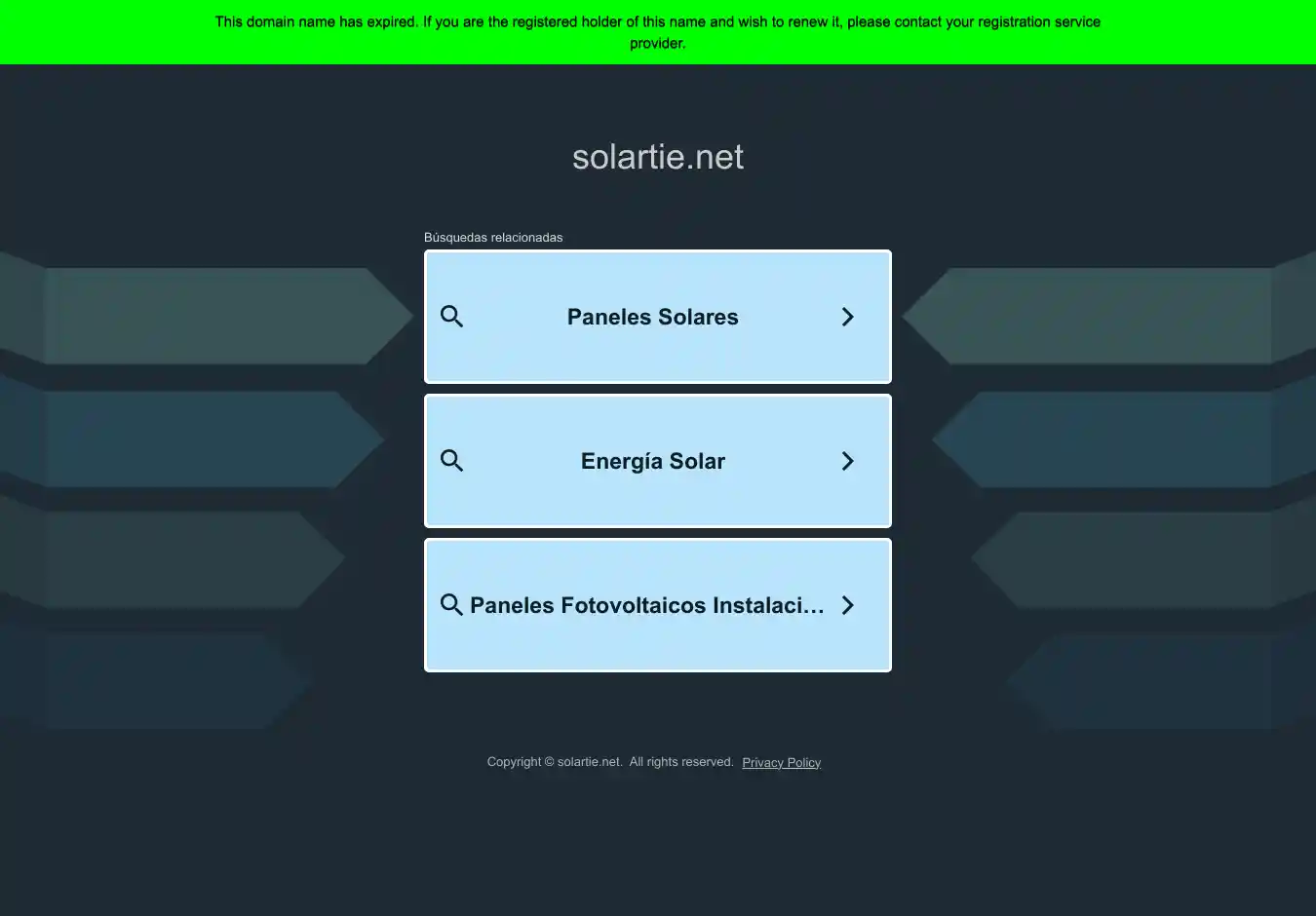 This domain name has expired. If you are the registered holder of this name and wish to renew it, please contact your registration service provider.

solartie.net

Búsquedas relacionadas

Paneles Solares

Energía Solar

Paneles Fotovoltaicos Instalaci…

Copyright © solartie.net. All rights reserved. Privacy Policy